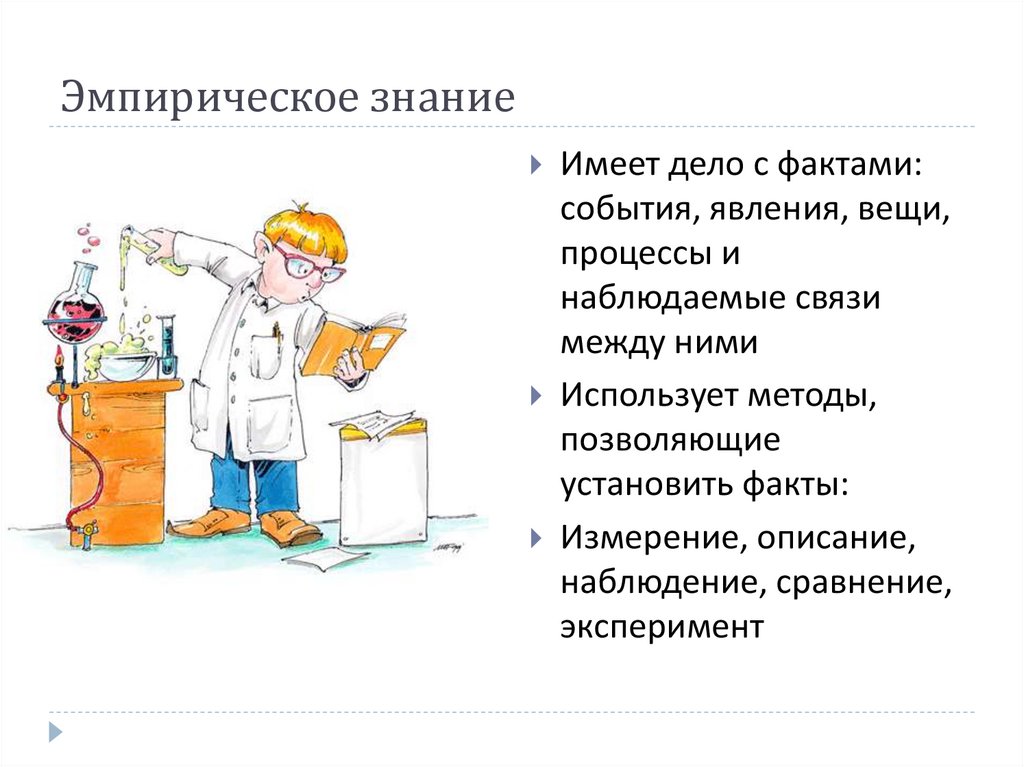 Эмпирическое знание

Имеет дело с фактами: события, явления, вещи, процессы и наблюдаемые связи между ними

Использует методы, позволяющие установить факты:

Измерение, описание, наблюдение, сравнение, эксперимент